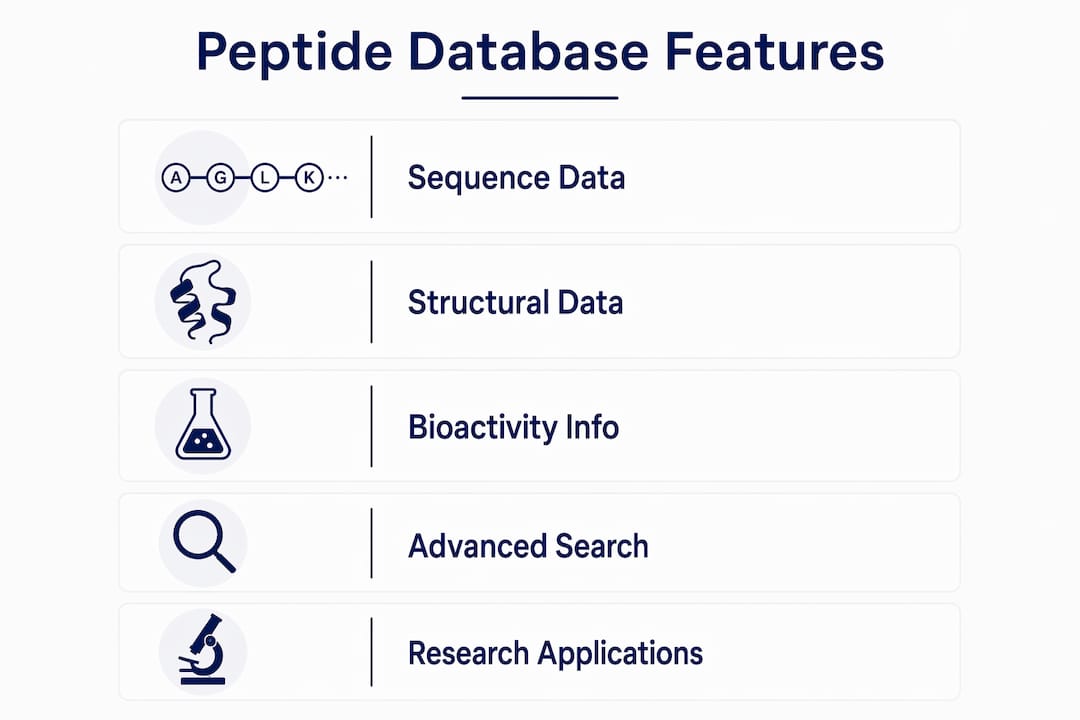 Peptide Database Features

A G L K ···

Sequence Data

Structural Data

Bioactivity Info

Advanced Search

Research Applications